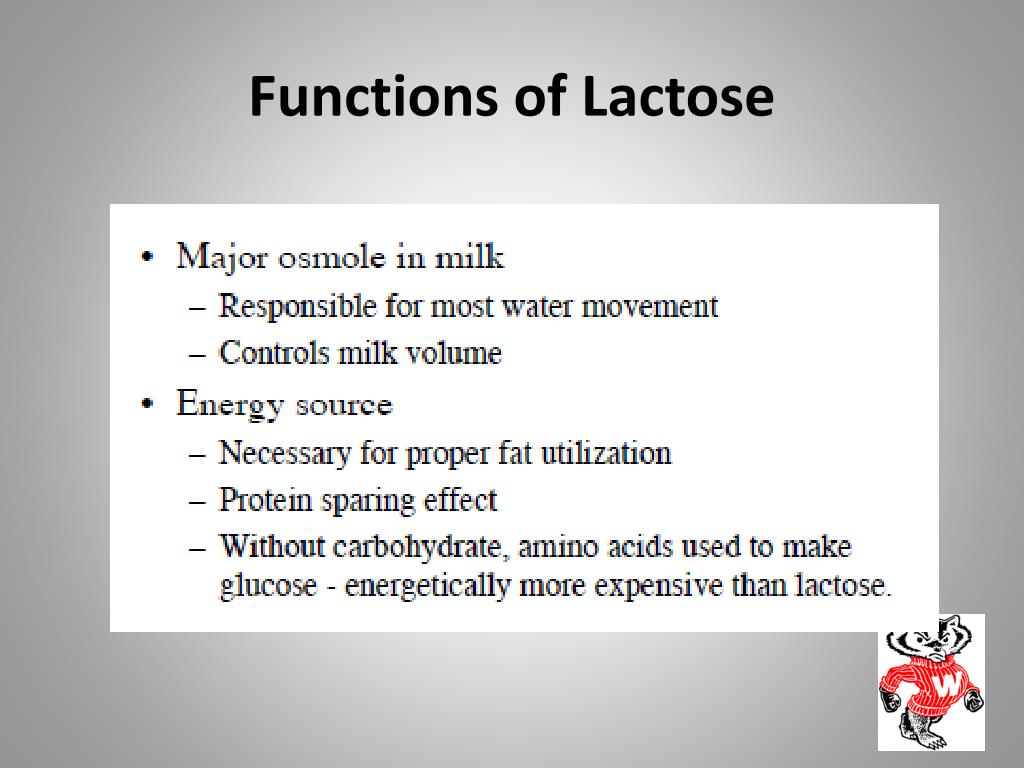 Functions of Lactose

• Major osmole in milk
– Responsible for most water movement
– Controls milk volume
• Energy source
– Necessary for proper fat utilization
– Protein sparing effect
– Without carbohydrate, amino acids used to make glucose - energetically more expensive than lactose.

W